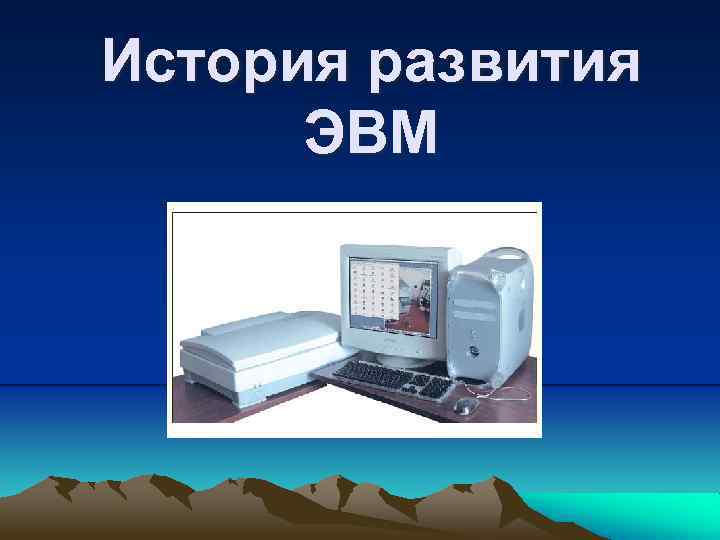 История развития ЭВМ